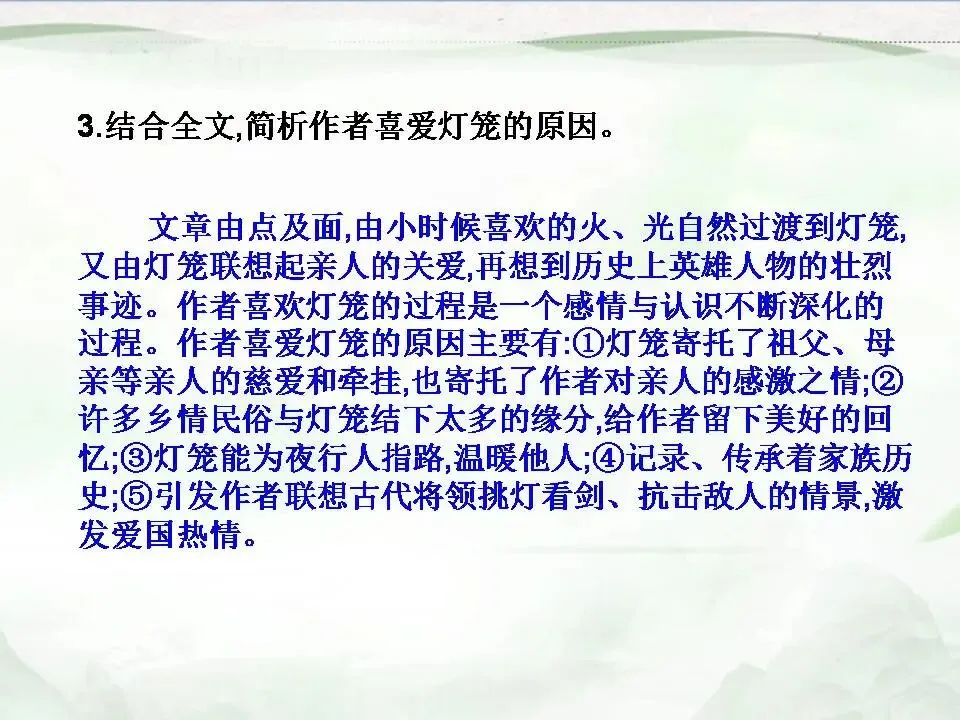 3.结合全文,简析作者喜爱灯笼的原因。

文章由点及面,由小时候喜欢的火、光自然过渡到灯笼,又由灯笼联想起亲人的关爱,再想到历史上英雄人物的壮烈事迹。作者喜欢灯笼的过程是一个感情与认识不断深化的过程。作者喜爱灯笼的原因主要有:①灯笼寄托了祖父、母亲等亲人的慈爱和牵挂,也寄托了作者对亲人的感激之情;②许多乡情民俗与灯笼结下太多的缘分,给作者留下美好的回忆;③灯笼能为夜行人指路,温暖他人;④记录、传承着家族历史;⑤引发作者联想古代将领挑灯看剑、抗击敌人的情景,激发爱国热情。